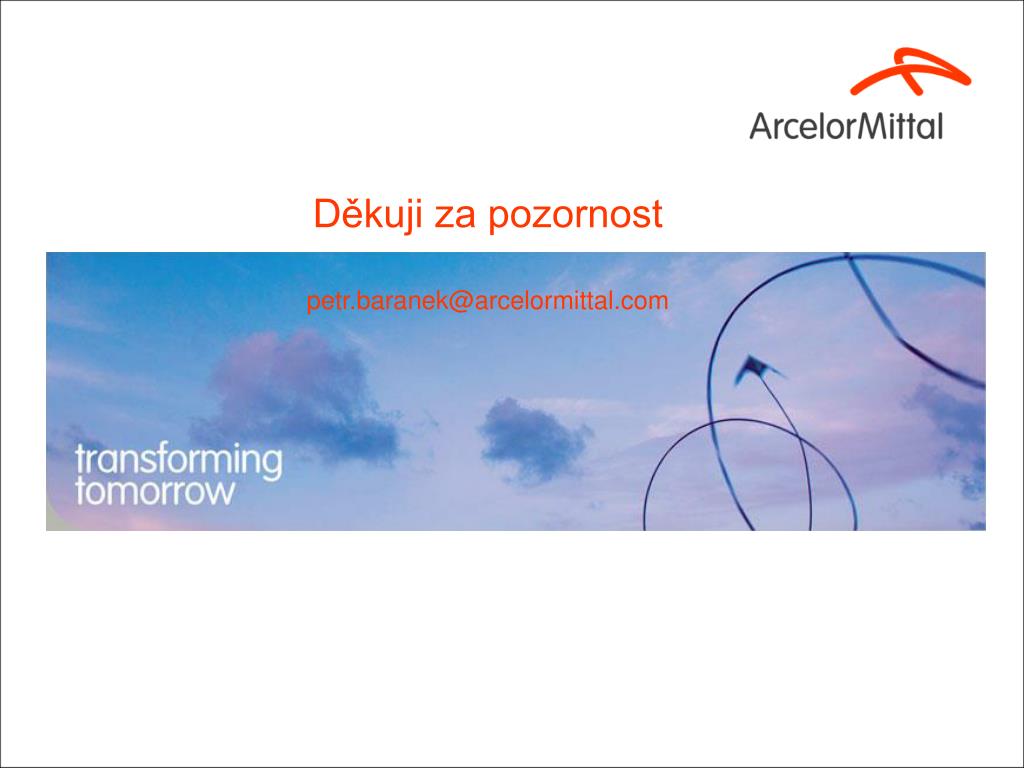 ArcelorMittal

Děkuji za pozornost

petr.baranek@arcelormittal.com

transforming tomorrow